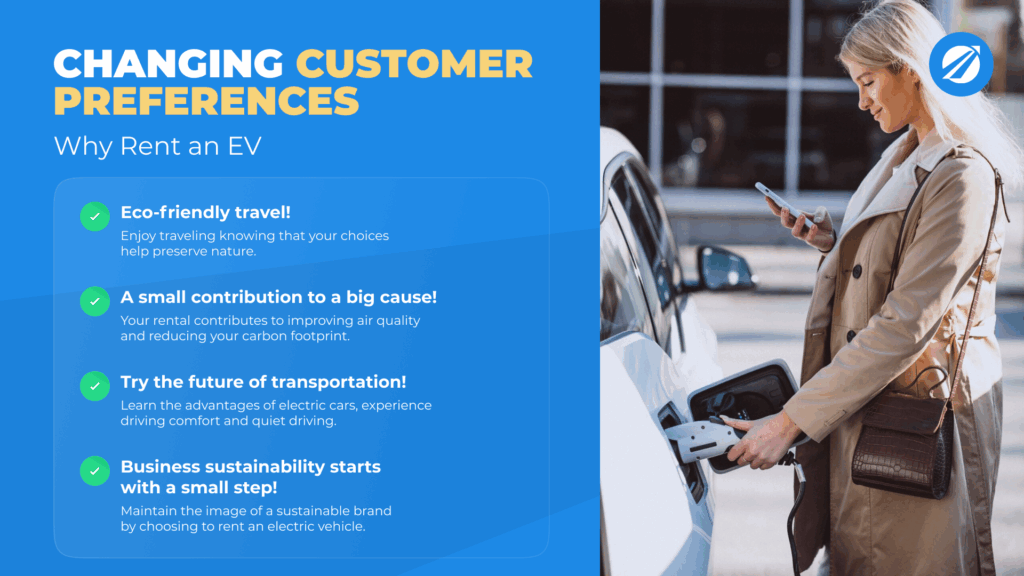 CHANGING CUSTOMER PREFERENCES

Why Rent an EV

Eco-friendly travel!

Enjoy traveling knowing that your choices help preserve nature.

A small contribution to a big cause!

Your rental contributes to improving air quality and reducing your carbon footprint.

Try the future of transportation!

Learn the advantages of electric cars, experience driving comfort and quiet driving.

Business sustainability starts with a small step!

Maintain the image of a sustainable brand by choosing to rent an electric vehicle.